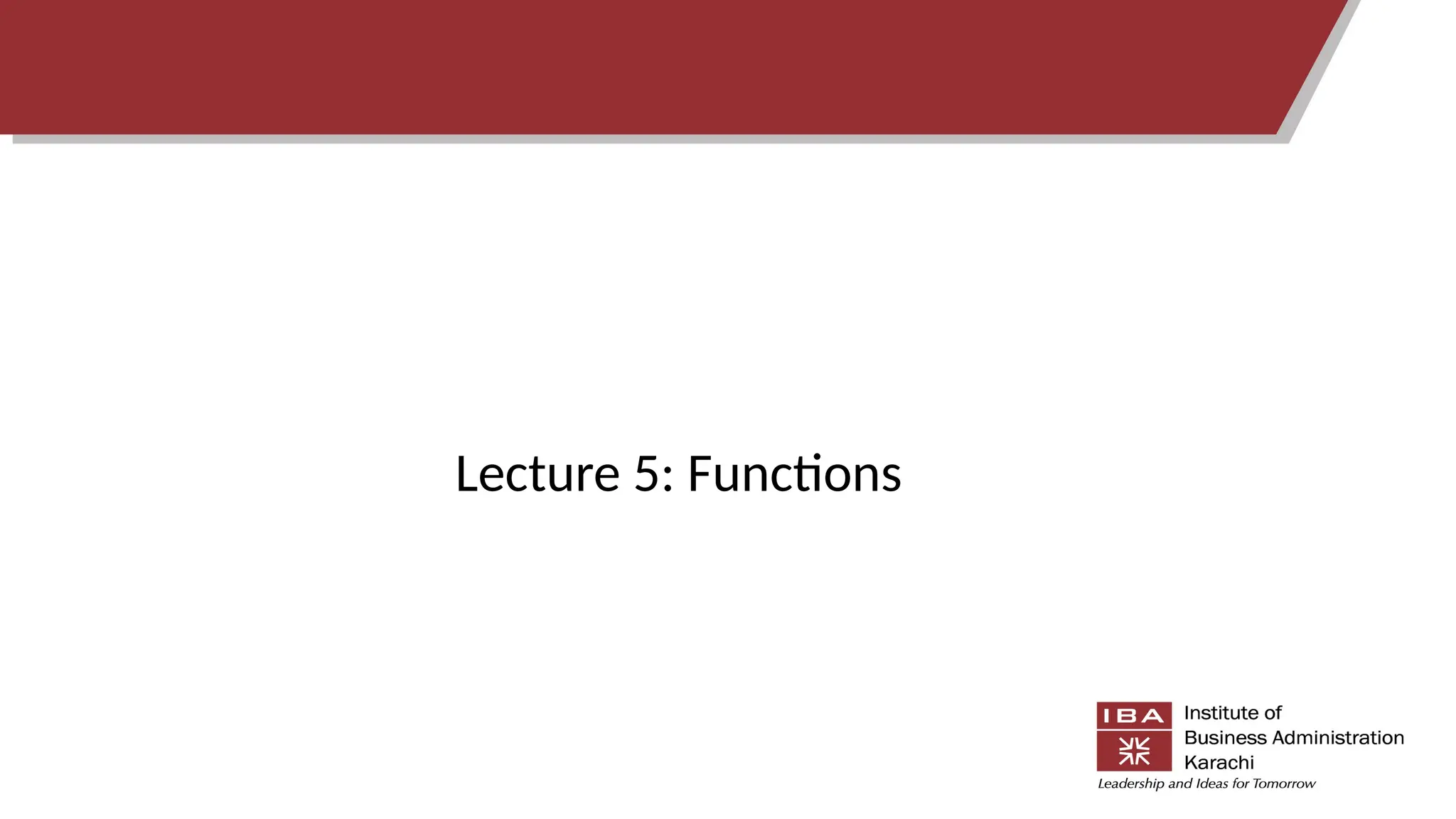 Lecture 5: Functions

IBA
Institute of
Business Administration
Karachi
Leadership and Ideas for Tomorrow